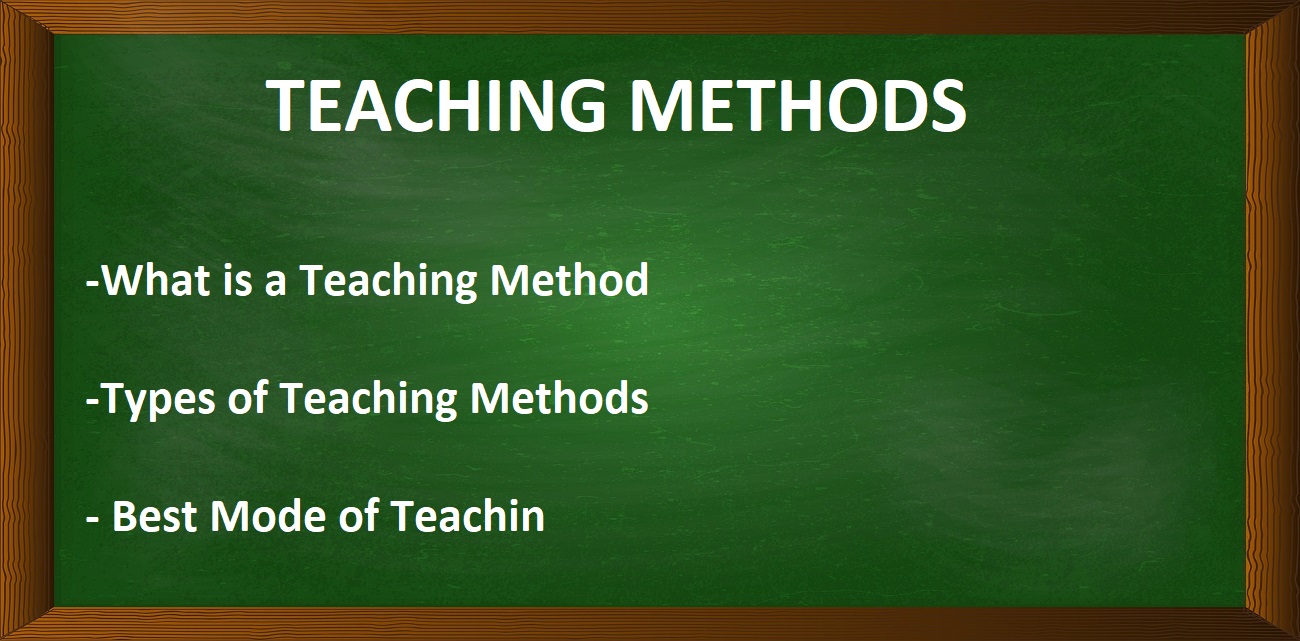 TEACHING METHODS

-What is a Teaching Method

-Types of Teaching Methods

- Best Mode of Teachin